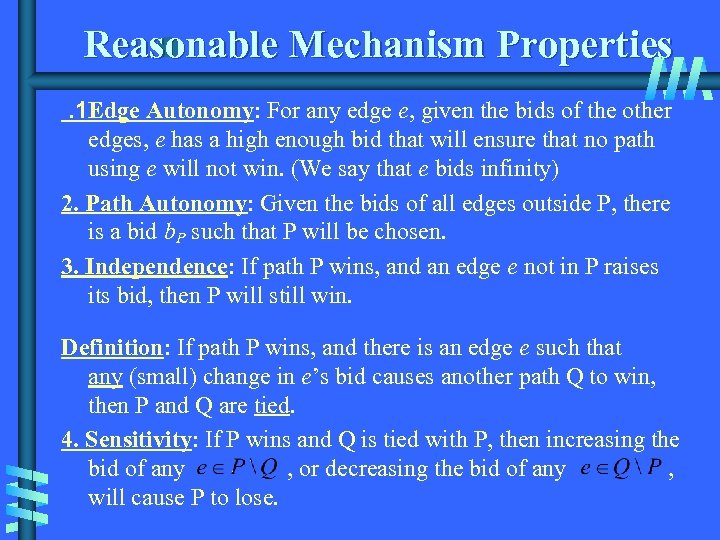 Reasonable Mechanism Properties

.1Edge Autonomy: For any edge $e$, given the bids of the other edges, $e$ has a high enough bid that will ensure that no path using $e$ will not win. (We say that $e$ bids infinity)

2. Path Autonomy: Given the bids of all edges outside P, there is a bid $b_P$ such that P will be chosen.

3. Independence: If path P wins, and an edge $e$ not in P raises its bid, then P will still win.

Definition: If path P wins, and there is an edge $e$ such that any (small) change in $e$'s bid causes another path Q to win, then P and Q are tied.

4. Sensitivity: If P wins and Q is tied with P, then increasing the bid of any $e \in P \setminus Q$ , or decreasing the bid of any $e \in Q \setminus P$ , will cause P to lose.